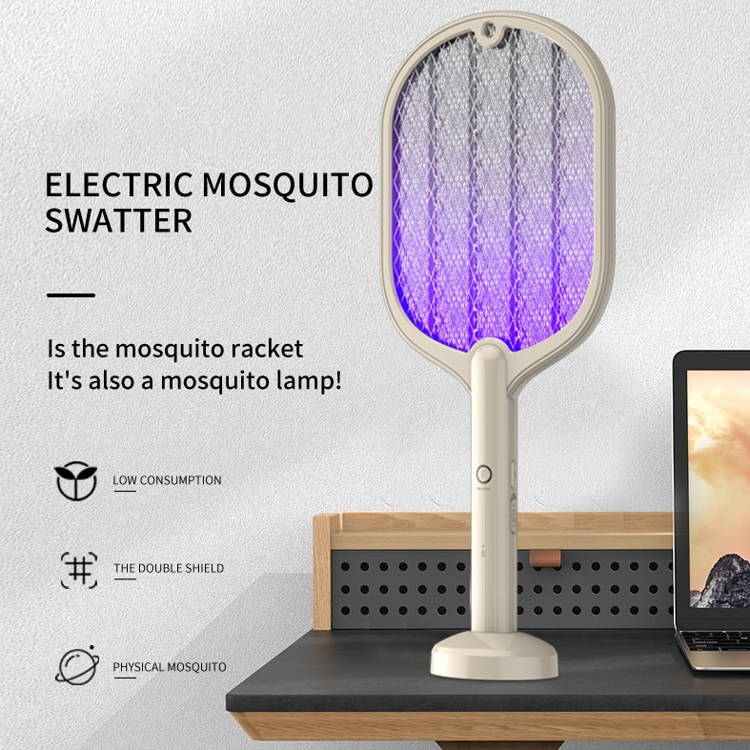 ELECTRIC MOSQUITO SWATTER

Is the mosquito racket
It's also a mosquito lamp!

LOW CONSUMPTION

THE DOUBLE SHIELD

PHYSICAL MOSQUITO